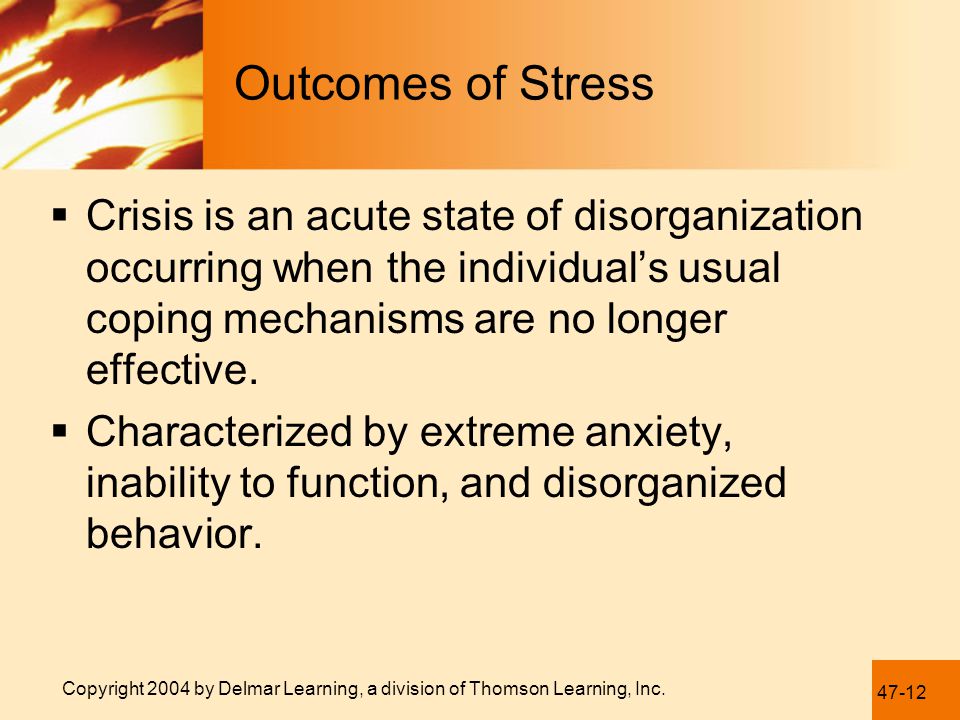 Outcomes of Stress

▪ Crisis is an acute state of disorganization occurring when the individual’s usual coping mechanisms are no longer effective.

▪ Characterized by extreme anxiety, inability to function, and disorganized behavior.

Copyright 2004 by Delmar Learning, a division of Thomson Learning, Inc.

47-12